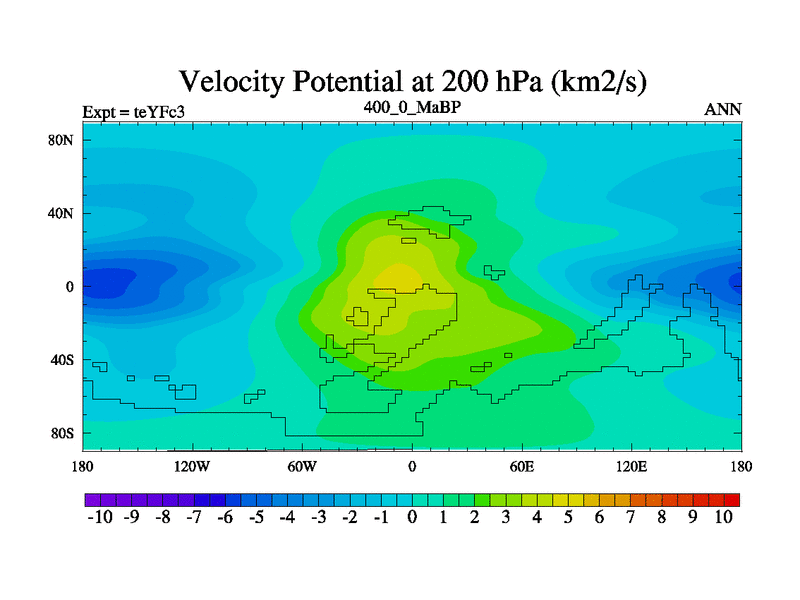 Velocity Potential at 200 hPa (km2/s)

Expt = teYFc3

400_0_MaBP

ANN

80N
40N
0
40S
80S

180
120W
60W
0
60E
120E
180

-10 -9 -8 -7 -6 -5 -4 -3 -2 -1 0 1 2 3 4 5 6 7 8 9 10